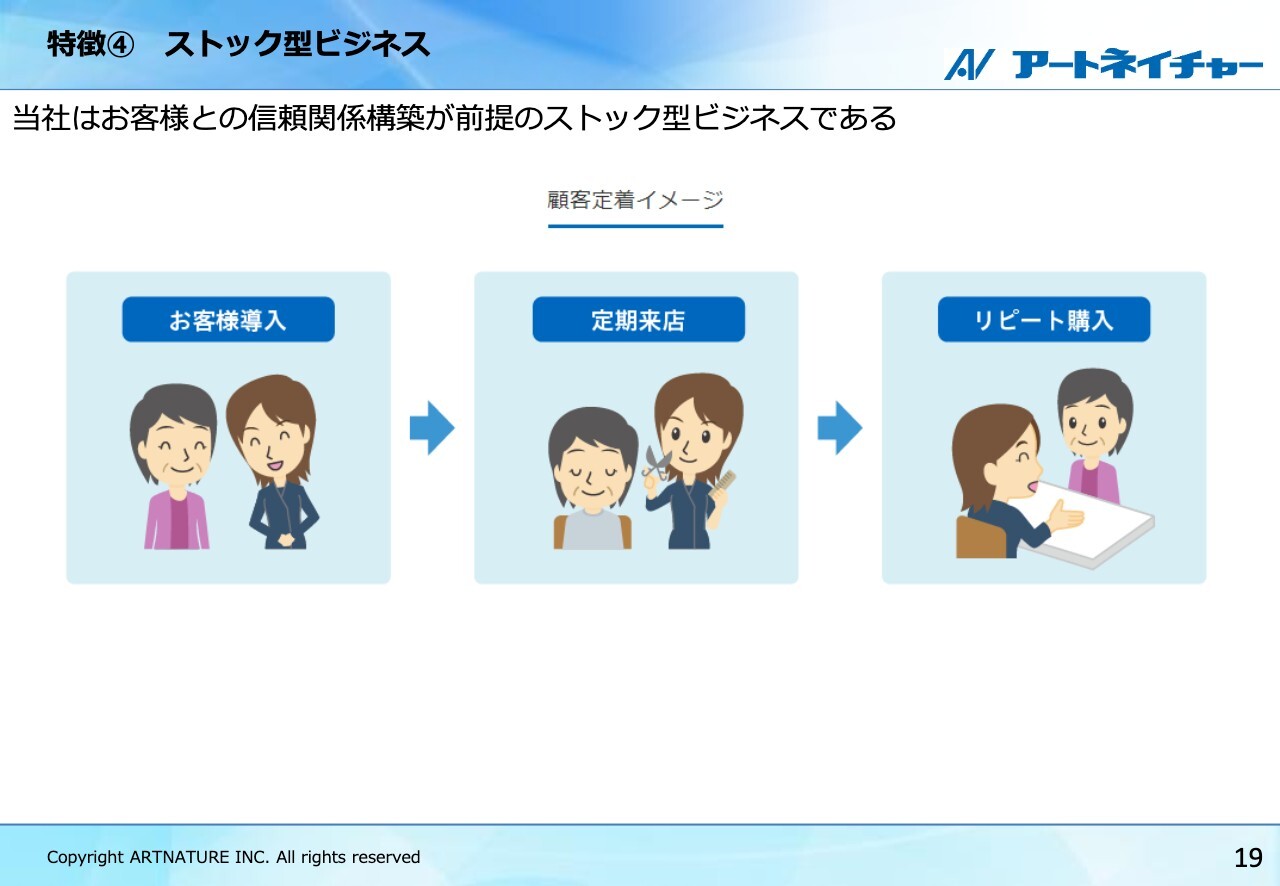 特徴④　ストック型ビジネス

アートネイチャー

当社はお客様との信頼関係構築が前提のストック型ビジネスである

顧客定着イメージ

お客様導入

定期来店

リピート購入

Copyright ARTNATURE INC. All rights reserved

19